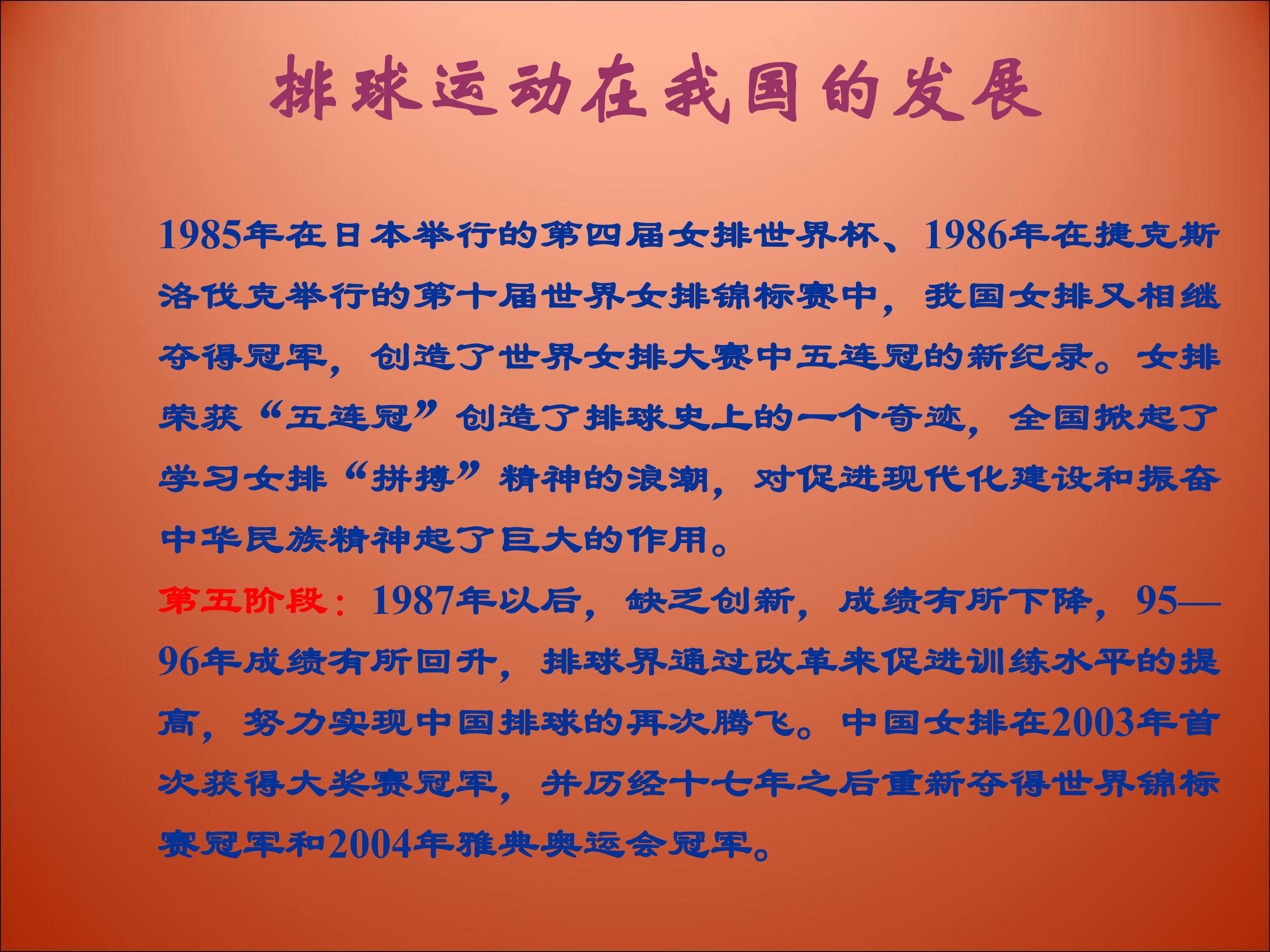 排球运动在我国的发展

1985年在日本举行的第四届女排世界杯、1986年在捷克斯洛伐克举行的第十届世界女排锦标赛中，我国女排又相继夺得冠军，创造了世界女排大赛中五连冠的新纪录。女排荣获“五连冠”创造了排球史上的一个奇迹，全国掀起了学习女排“拼搏”精神的浪潮，对促进现代化建设和振奋中华民族精神起了巨大的作用。

第五阶段：1987年以后，缺乏创新，成绩有所下降，95—96年成绩有所回升，排球界通过改革来促进训练水平的提高，努力实现中国排球的再次腾飞。中国女排在2003年首次获得大奖赛冠军，并历经十七年之后重新夺得世界锦标赛冠军和2004年雅典奥运会冠军。